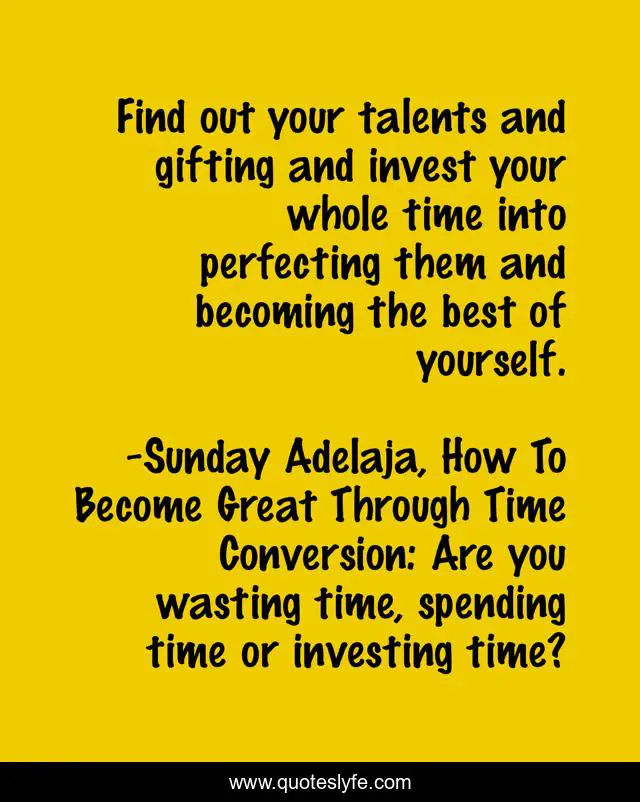 Find out your talents and gifting and invest your whole time into perfecting them and becoming the best of yourself.

-Sunday Adelaja, How To Become Great Through Time Conversion: Are you wasting time, spending time or investing time?

www.quoteslyfe.com